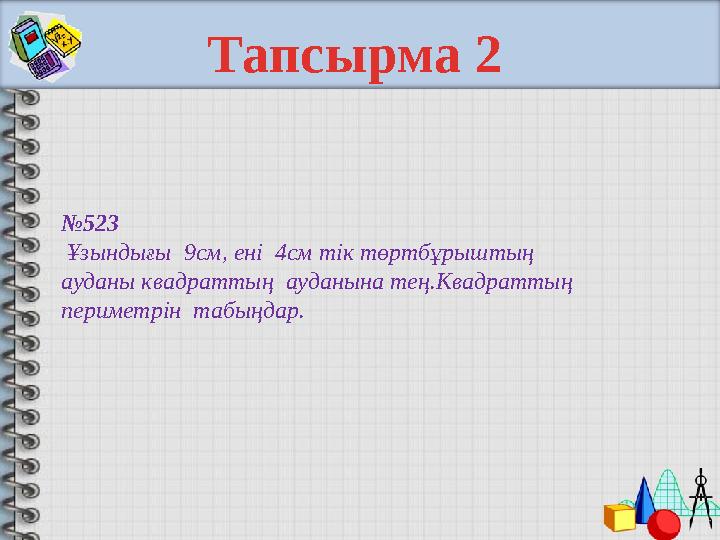 Тапсырма 2

№523

Ұзындығы 9см, ені 4см тік төртбұрыштың ауданы квадраттың ауданына тең.Квадраттың периметрін табыңдар.